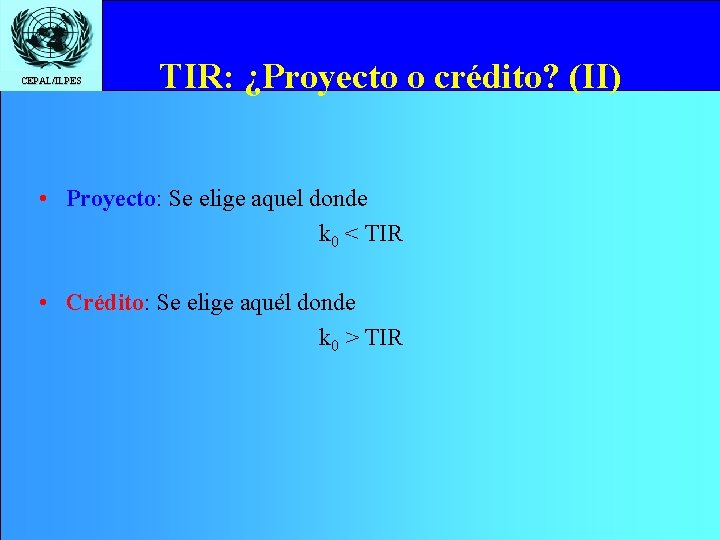 CEPAL/ILPES

TIR: ¿Proyecto o crédito? (II)

• Proyecto: Se elige aquel donde

$k_0 < TIR$

• Crédito: Se elige aquél donde

$k_0 > TIR$